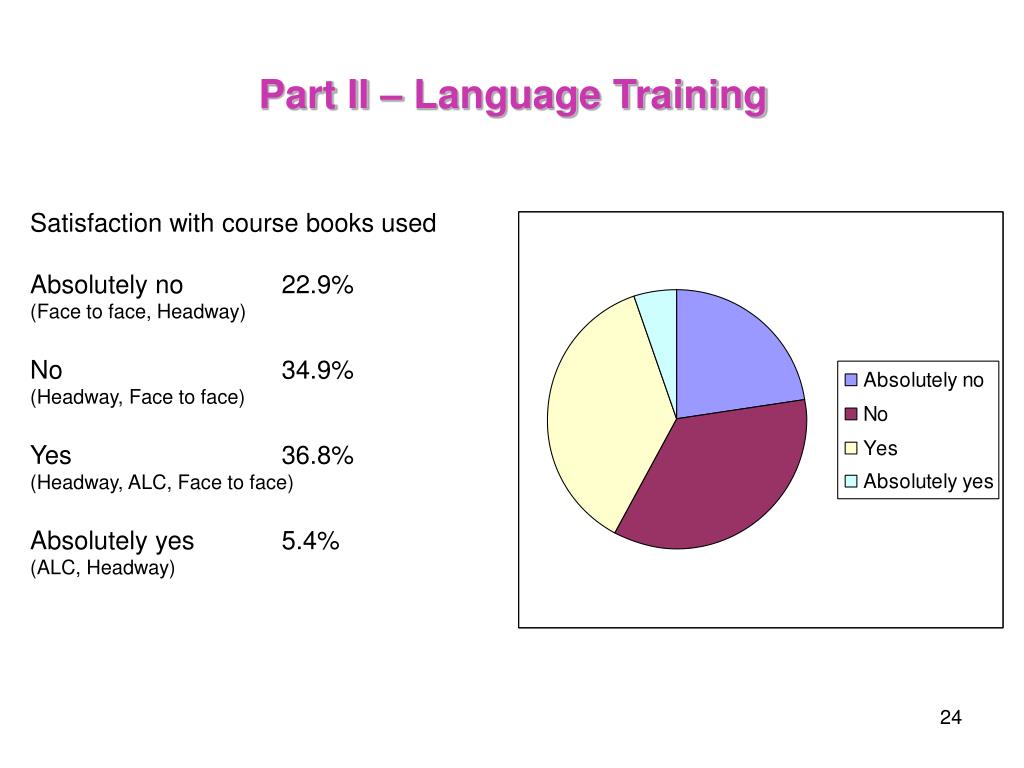 Part II – Language Training

Satisfaction with course books used

Absolutely no 22.9%
(Face to face, Headway)

No 34.9%
(Headway, Face to face)

Yes 36.8%
(Headway, ALC, Face to face)

Absolutely yes 5.4%
(ALC, Headway)

Absolutely no
No
Yes
Absolutely yes

24